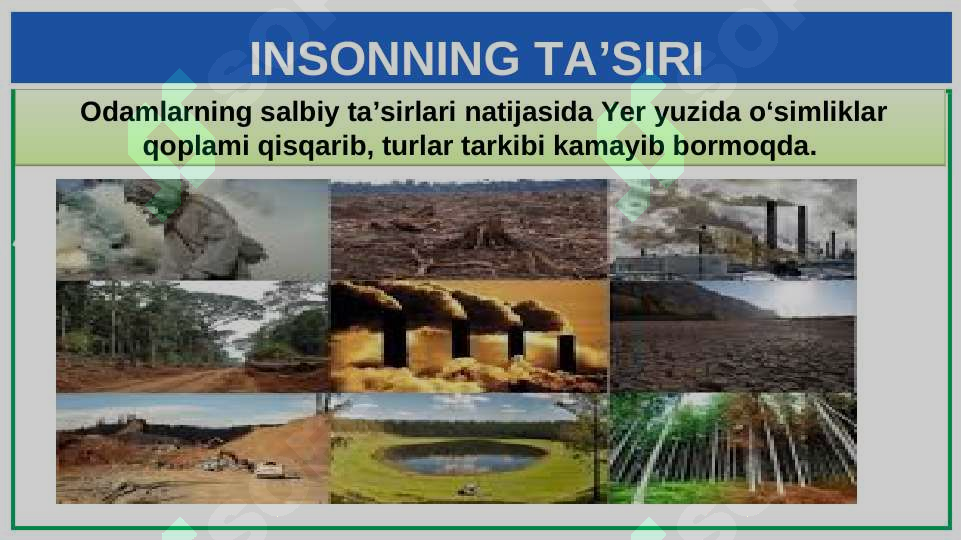 INSONNING TA’SIRI

Odamlarning salbiy ta’sirlari natijasida Yer yuzida o‘simliklar qoplami qisqarib, turlar tarkibi kamayib bormoqda.